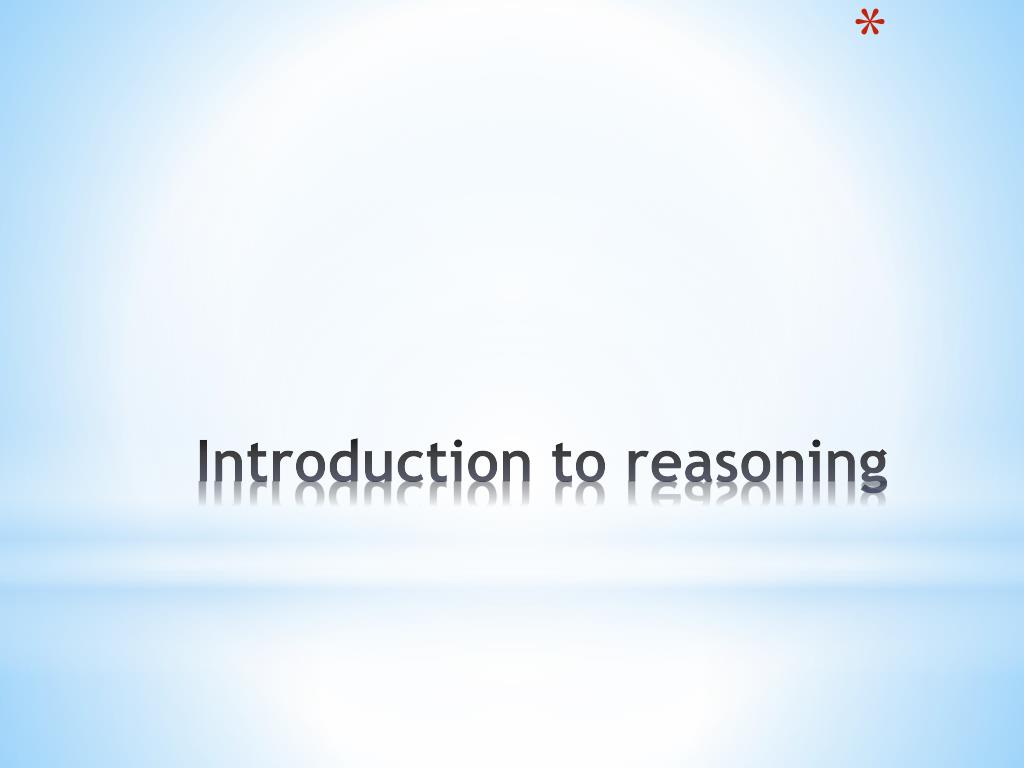 *

Introduction to reasoning